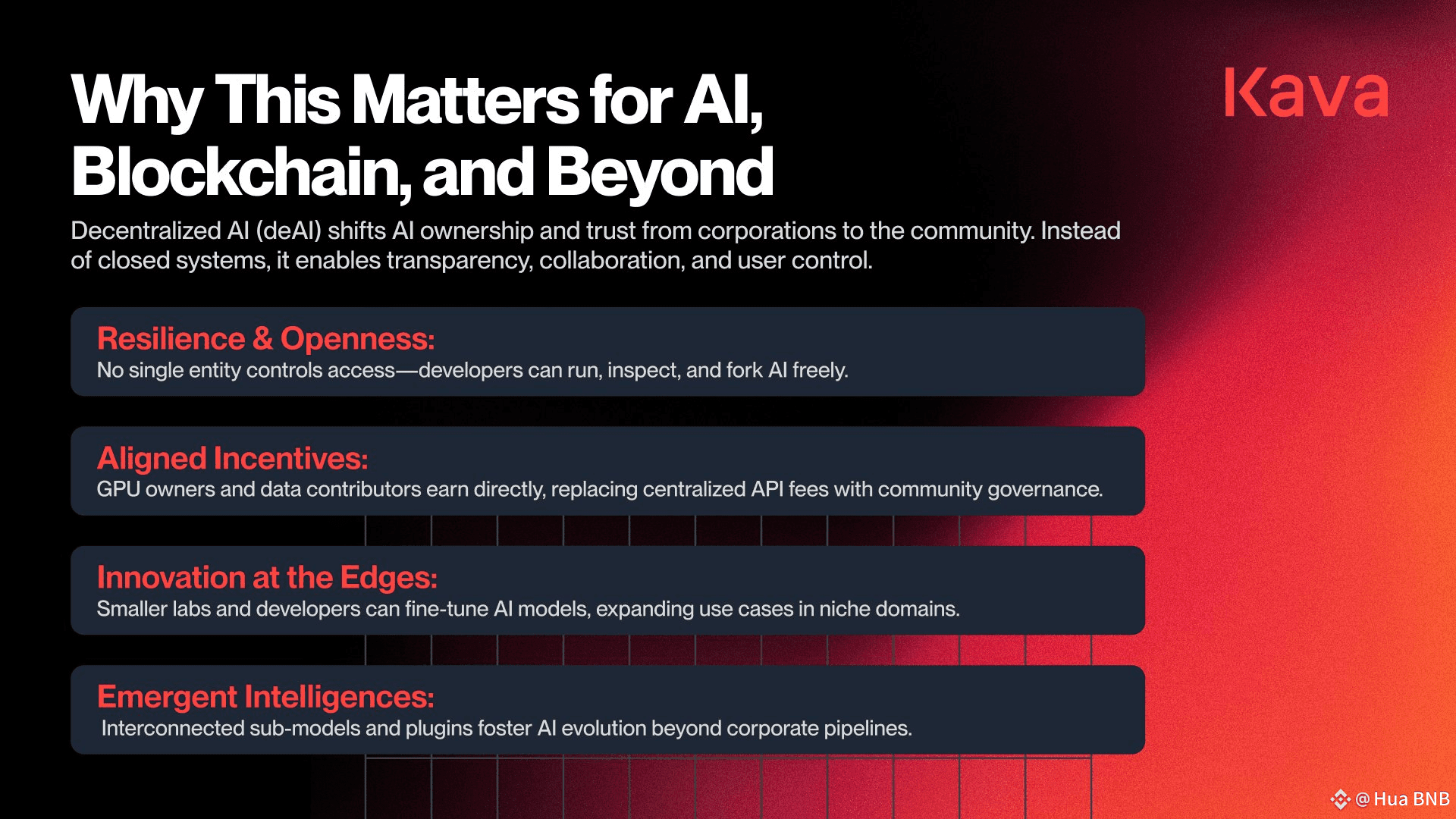 Why This Matters for AI, Blockchain, and Beyond

Kava

Decentralized AI (deAI) shifts AI ownership and trust from corporations to the community. Instead of closed systems, it enables transparency, collaboration, and user control.

Resilience & Openness:
No single entity controls access—developers can run, inspect, and fork AI freely.

Aligned Incentives:
GPU owners and data contributors earn directly, replacing centralized API fees with community governance.

Innovation at the Edges:
Smaller labs and developers can fine-tune AI models, expanding use cases in niche domains.

Emergent Intelligences:
Interconnected sub-models and plugins foster AI evolution beyond corporate pipelines.

@ Hua BNB